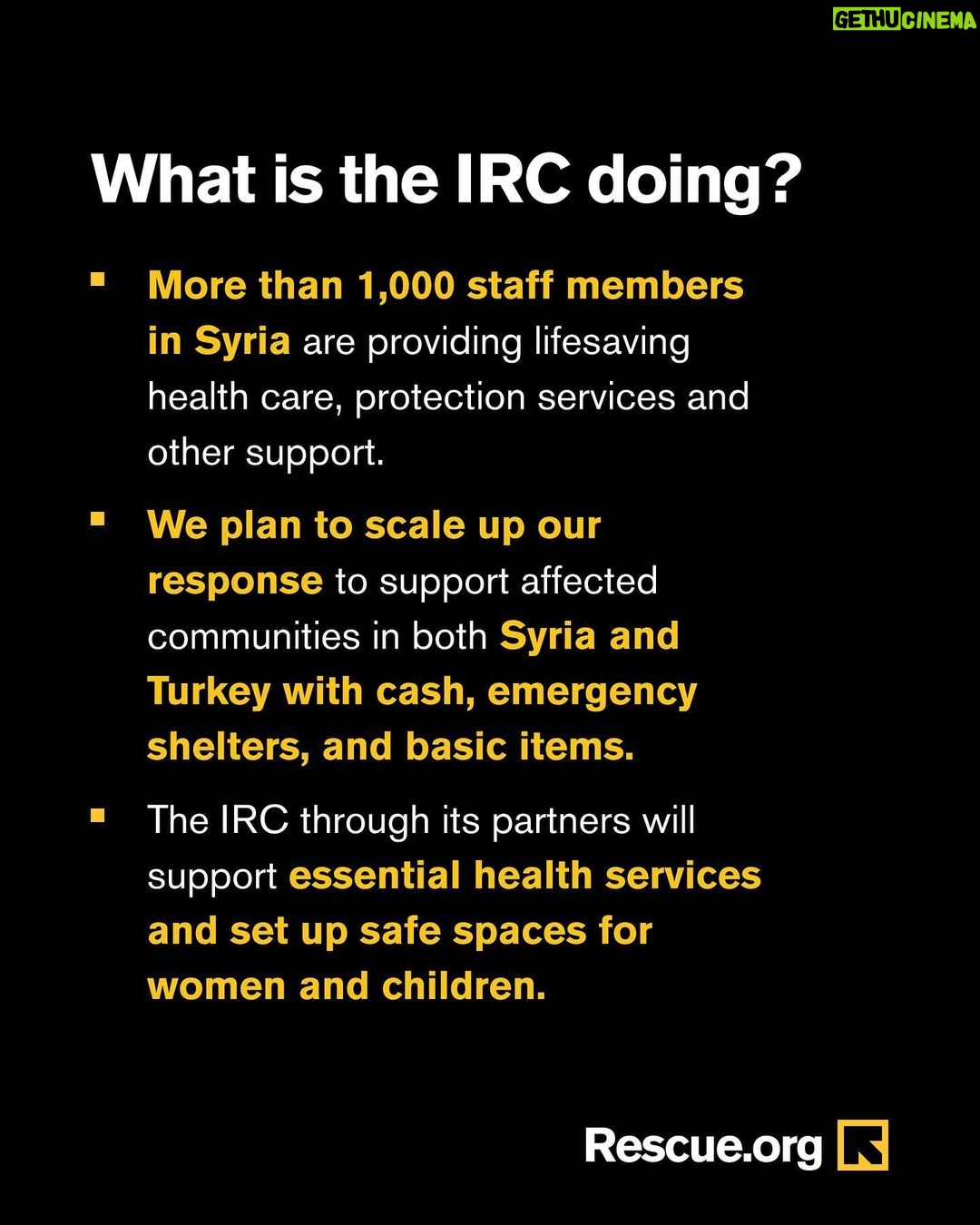 GETHUCINEMA

What is the IRC doing?

▪ More than 1,000 staff members in Syria are providing lifesaving health care, protection services and other support.

▪ We plan to scale up our response to support affected communities in both Syria and Turkey with cash, emergency shelters, and basic items.

▪ The IRC through its partners will support essential health services and set up safe spaces for women and children.

Rescue.org